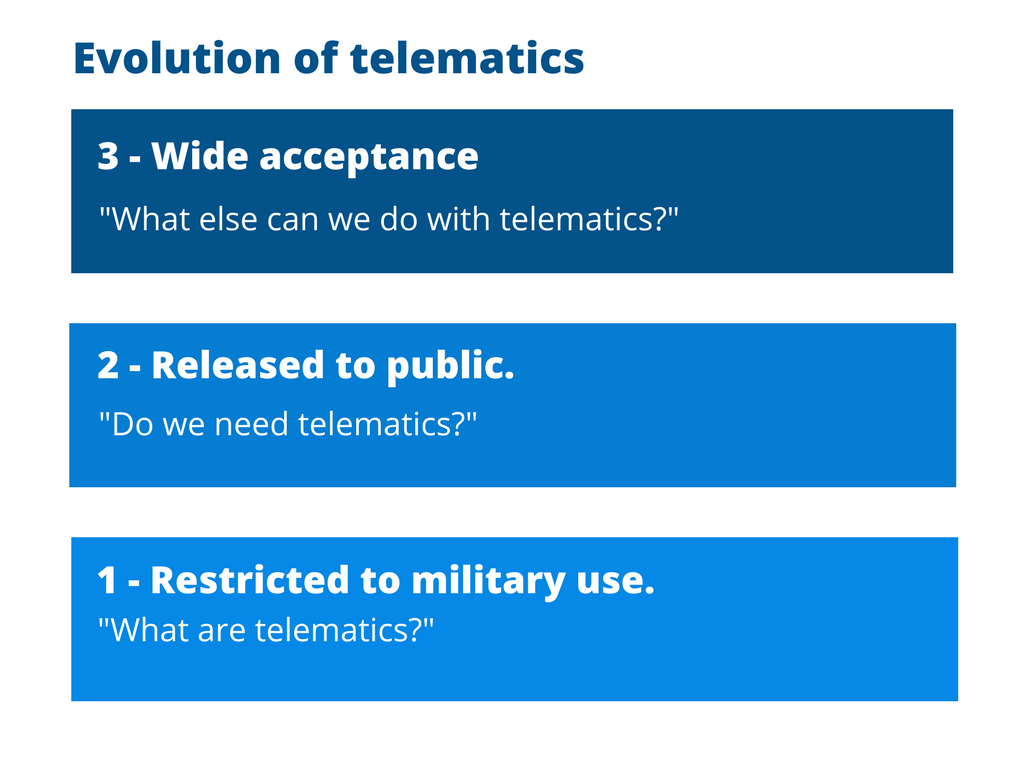 Evolution of telematics

3 - Wide acceptance

"What else can we do with telematics?"

2 - Released to public.

"Do we need telematics?"

1 - Restricted to military use.

"What are telematics?"